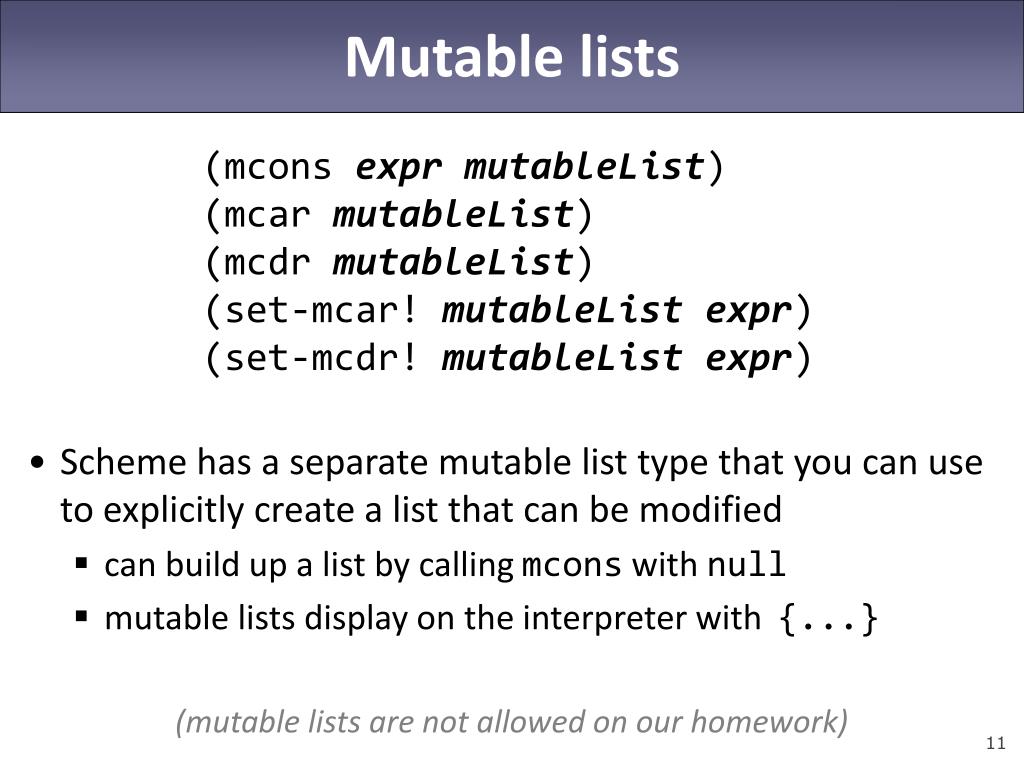 Mutable lists

(mcons expr mutableList)
(mcar mutableList)
(mcdr mutableList)
(set-mcar! mutableList expr)
(set-mcdr! mutableList expr)

• Scheme has a separate mutable list type that you can use to explicitly create a list that can be modified
 ▪ can build up a list by calling mcons with null
 ▪ mutable lists display on the interpreter with {...}

(mutable lists are not allowed on our homework)

11